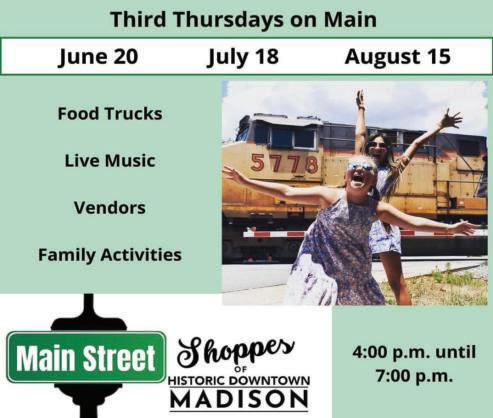 Third Thursdays on Main

June 20 July 18 August 15

Food Trucks

Live Music

Vendors

Family Activities

5778

Main Street

Shoppes OF HISTORIC DOWNTOWN MADISON

4:00 p.m. until 7:00 p.m.